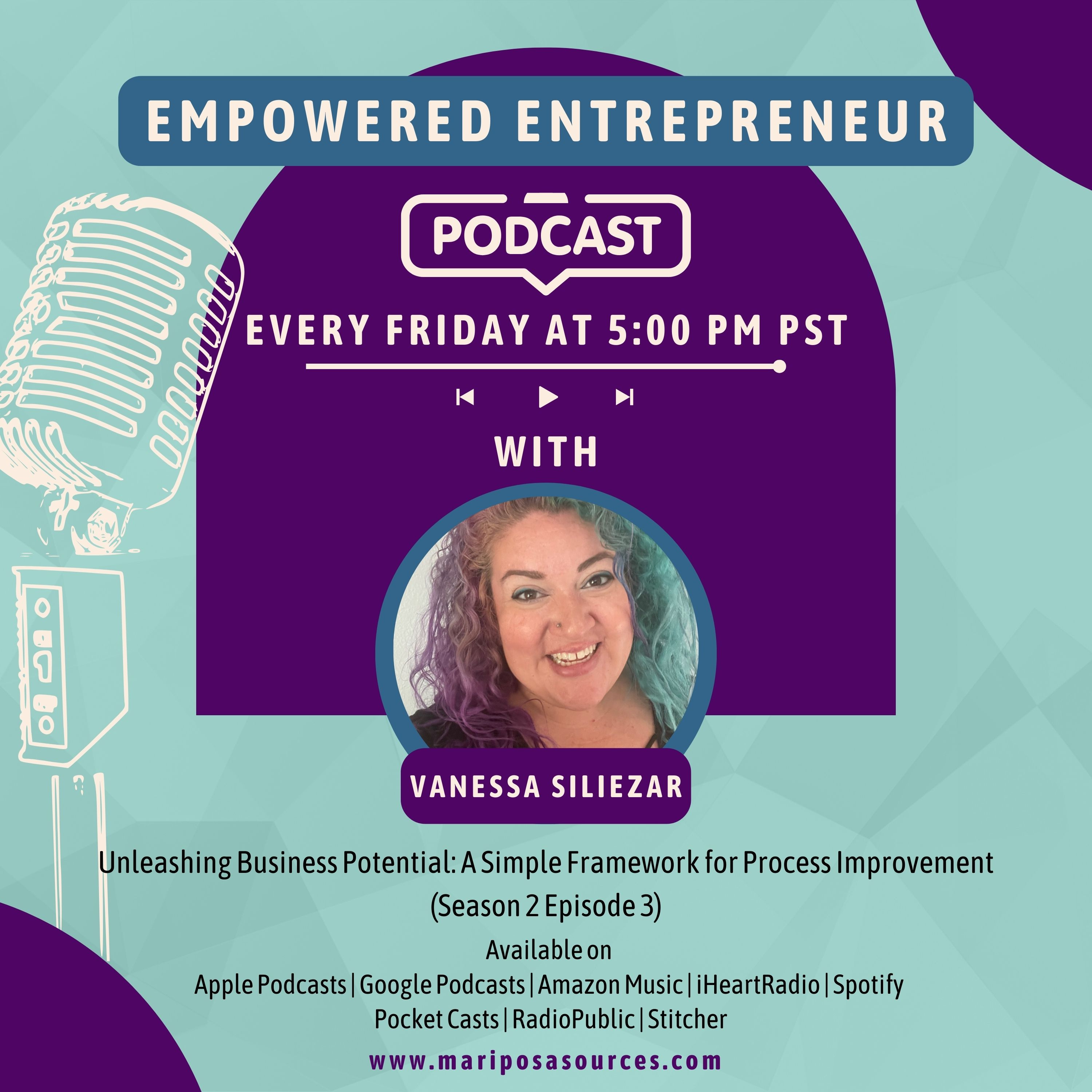 EMPOWERED ENTREPRENEUR

PODCAST

EVERY FRIDAY AT 5:00 PM PST

WITH

VANESSA SILIEZAR

Unleashing Business Potential: A Simple Framework for Process Improvement (Season 2 Episode 3)

Available on
Apple Podcasts | Google Podcasts | Amazon Music | iHeartRadio | Spotify
Pocket Casts | RadioPublic | Stitcher

www.mariposasources.com